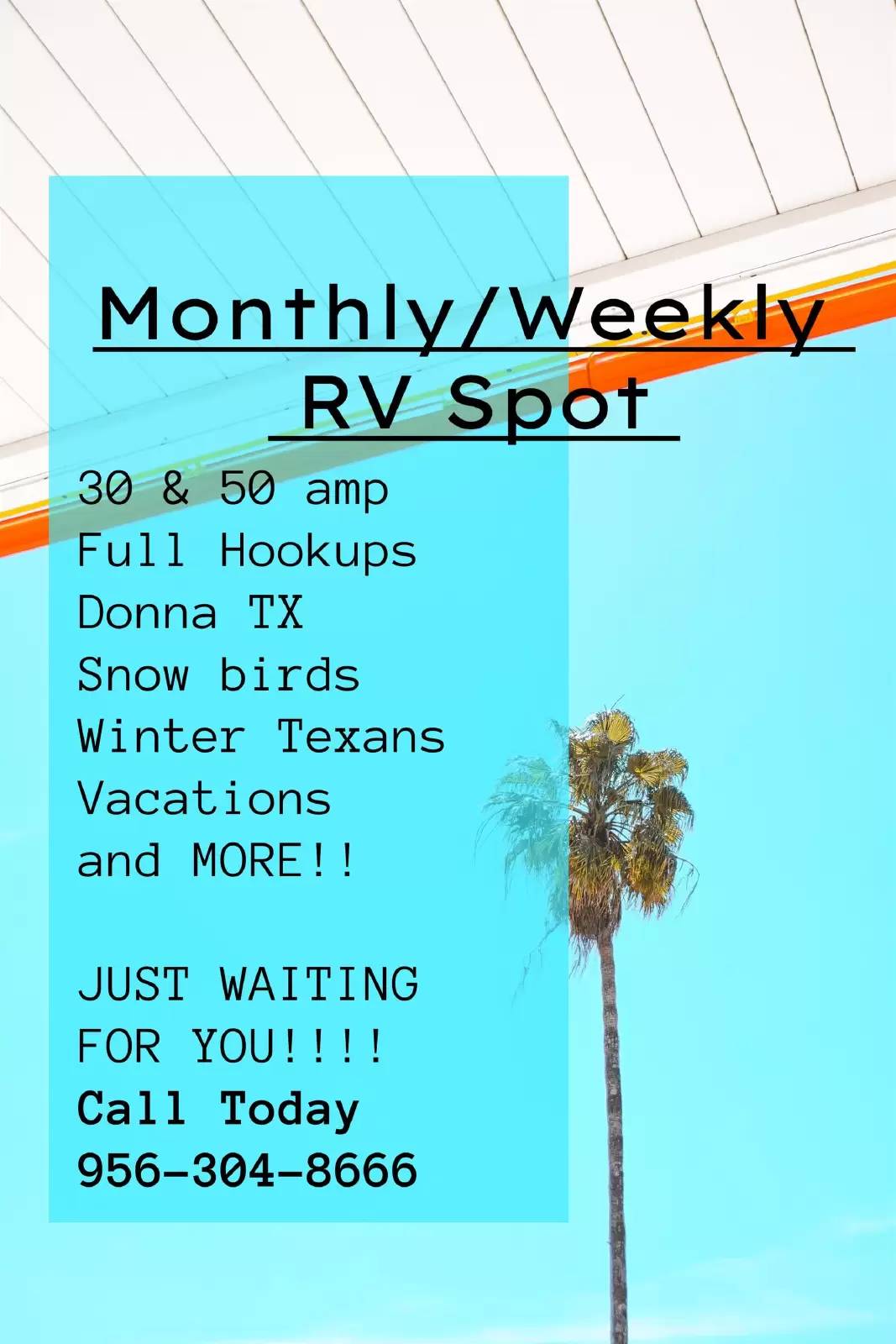 Monthly/Weekly RV Spot

30 & 50 amp
Full Hookups
Donna TX
Snow birds
Winter Texans
Vacations
and MORE!!

JUST WAITING FOR YOU!!!!
Call Today
956-304-8666